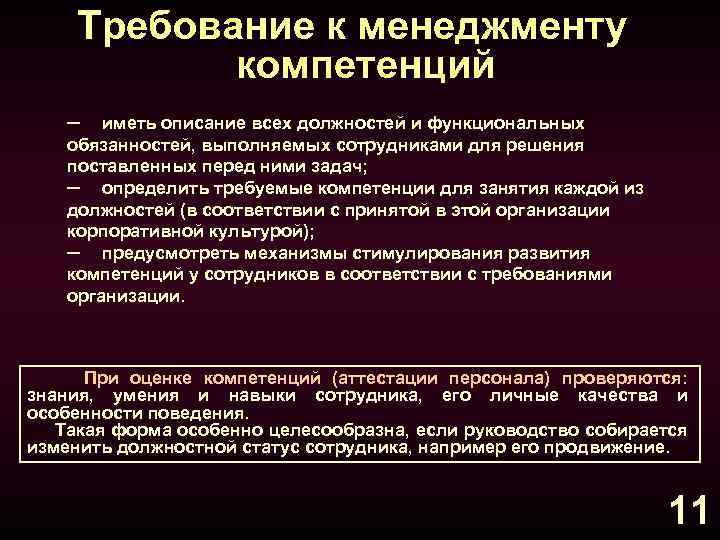 Требование к менеджменту компетенций

– иметь описание всех должностей и функциональных обязанностей, выполняемых сотрудниками для решения поставленных перед ними задач;
– определить требуемые компетенции для занятия каждой из должностей (в соответствии с принятой в этой организации корпоративной культурой);
– предусмотреть механизмы стимулирования развития компетенций у сотрудников в соответствии с требованиями организации.

При оценке компетенций (аттестации персонала) проверяются: знания, умения и навыки сотрудника, его личные качества и особенности поведения.
Такая форма особенно целесообразна, если руководство собирается изменить должностной статус сотрудника, например его продвижение.

11